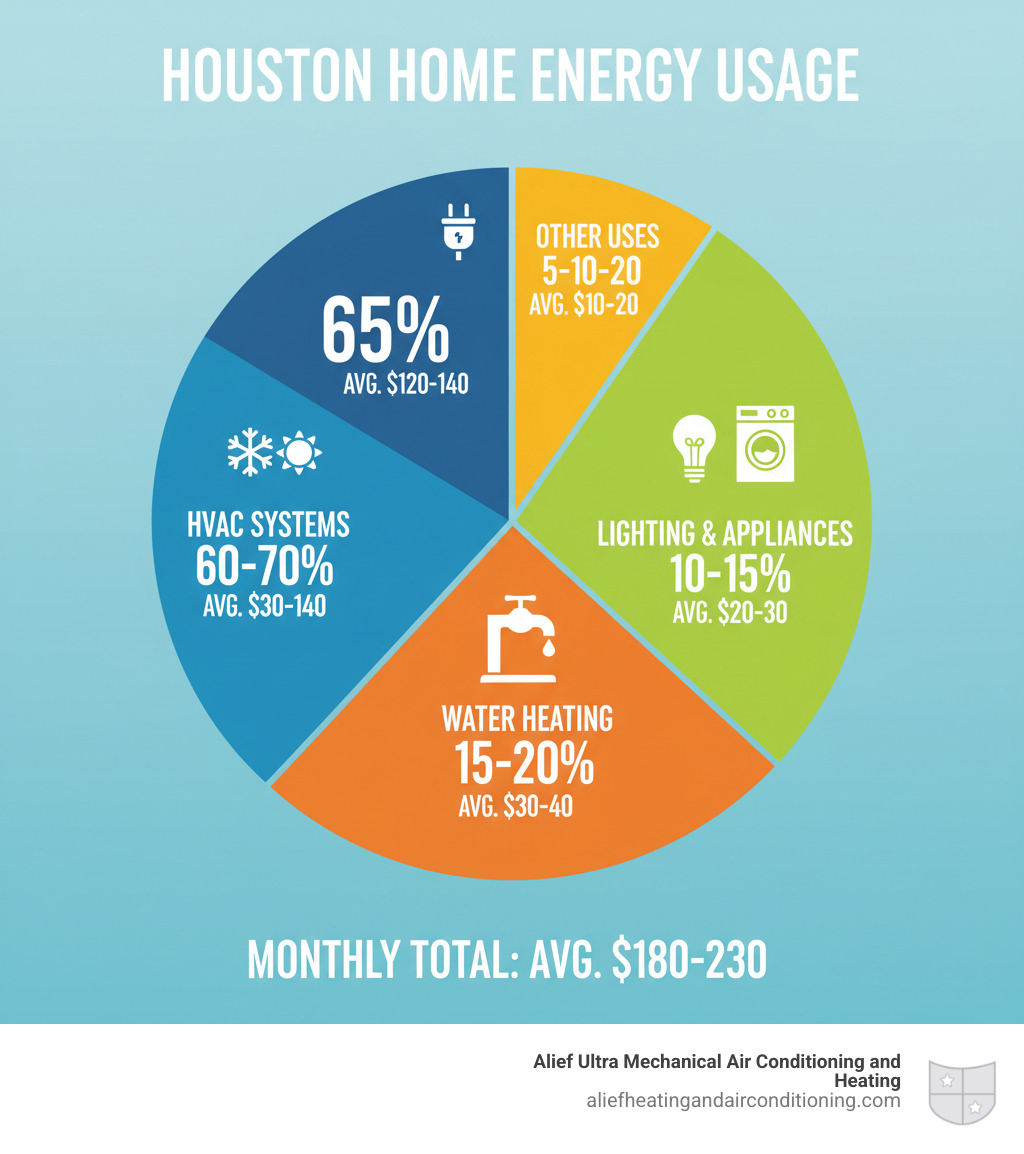 HOUSTON HOME ENERGY USAGE

65%
AVG. $120-140

OTHER USES
5-10-20
AVG. $10-20

HVAC SYSTEMS
60-70%
AVG. $30-140

LIGHTING & APPLIANCES
10-15%
AVG. $20-30

WATER HEATING
15-20%
AVG. $30-40

MONTHLY TOTAL: AVG. $180-230

Alief Ultra Mechanical Air Conditioning and Heating
aliefheatingandairconditioning.com